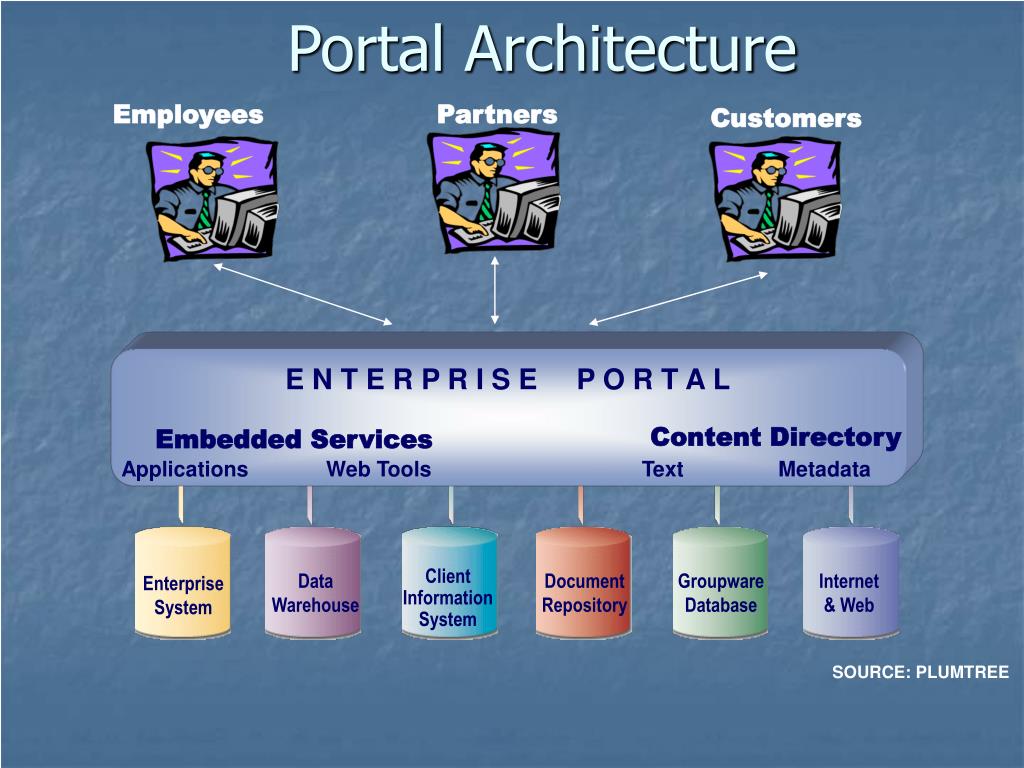 Portal Architecture

Employees

Partners

Customers

E N T E R P R I S E P O R T A L

Embedded Services

Content Directory

Applications

Web Tools

Text

Metadata

Enterprise System

Data Warehouse

Client Information System

Document Repository

Groupware Database

Internet & Web

SOURCE: PLUMTREE